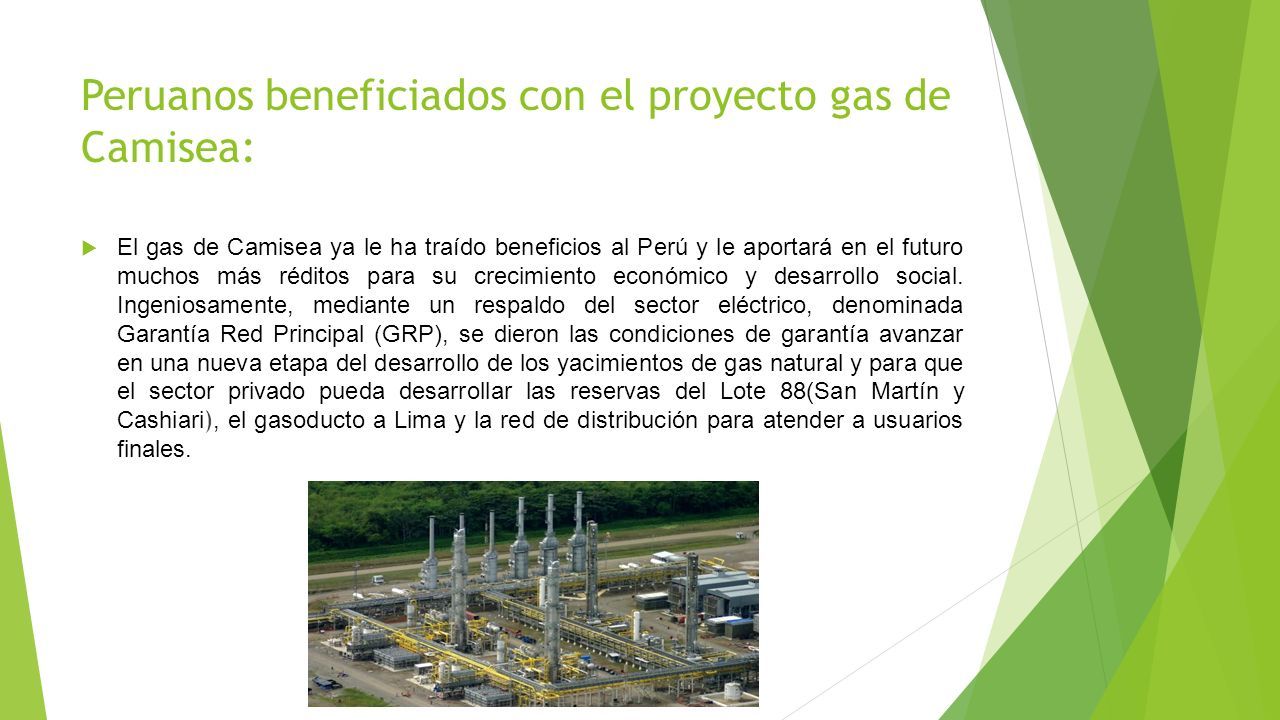 Peruanos beneficiados con el proyecto gas de Camisea:

El gas de Camisea ya le ha traído beneficios al Perú y le aportará en el futuro muchos más réditos para su crecimiento económico y desarrollo social. Ingeniosamente, mediante un respaldo del sector eléctrico, denominada Garantía Red Principal (GRP), se dieron las condiciones de garantía avanzar en una nueva etapa del desarrollo de los yacimientos de gas natural y para que el sector privado pueda desarrollar las reservas del Lote 88(San Martín y Cashiari), el gasoducto a Lima y la red de distribución para atender a usuarios finales.